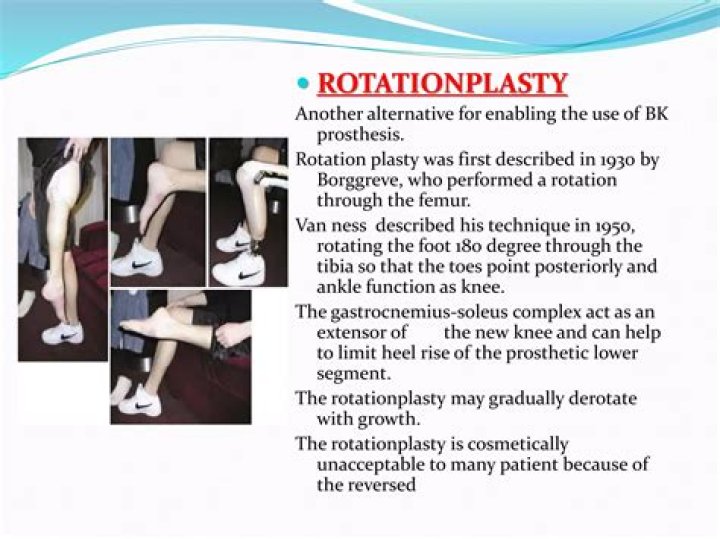 ROTATIONPLASTY

Another alternative for enabling the use of BK prosthesis.

Rotation plasty was first described in 1930 by Borggreve, who performed a rotation through the femur.

Van ness described his technique in 1950, rotating the foot 180 degree through the tibia so that the toes point posteriorly and ankle function as knee.

The gastrocnemius-soleus complex act as an extensor of the new knee and can help to limit heel rise of the prosthetic lower segment.

The rotationplasty may gradually derotate with growth.

The rotationplasty is cosmetically unacceptable to many patient because of the reversed